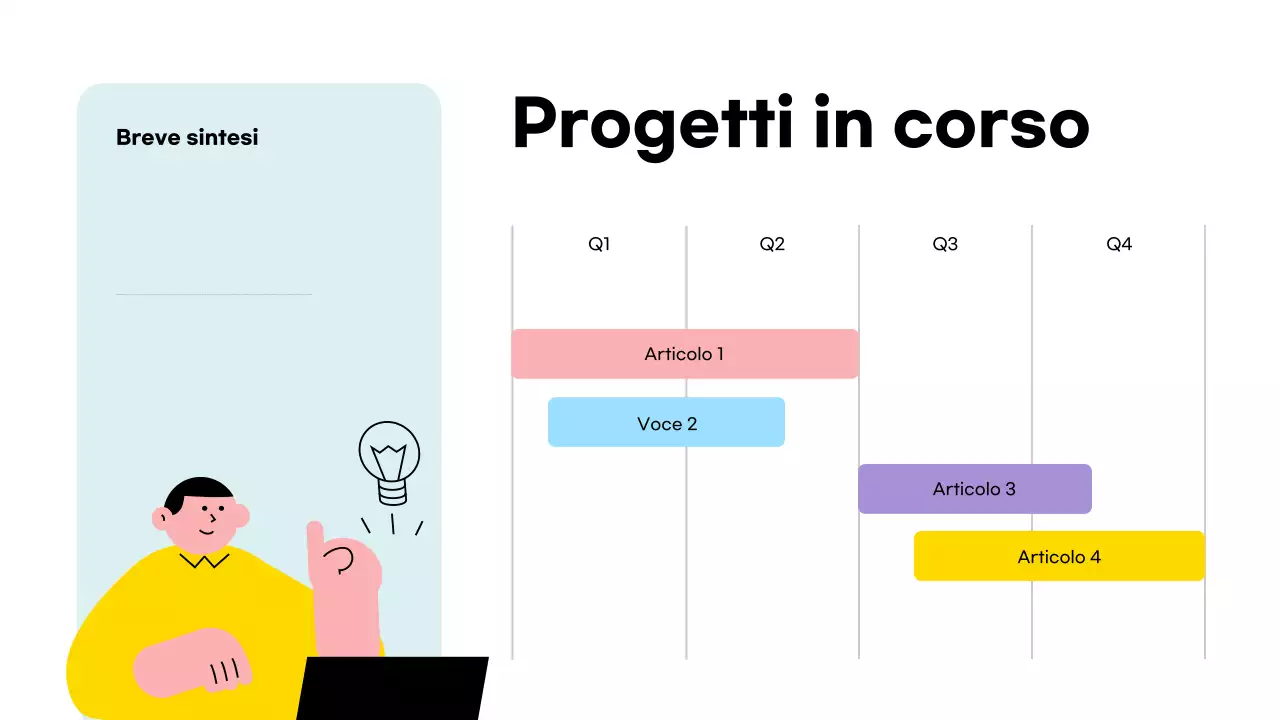 Breve sintesi

Progetti in corso

Q1 Q2 Q3 Q4

Articolo 1

Voce 2

Articolo 3

Articolo 4